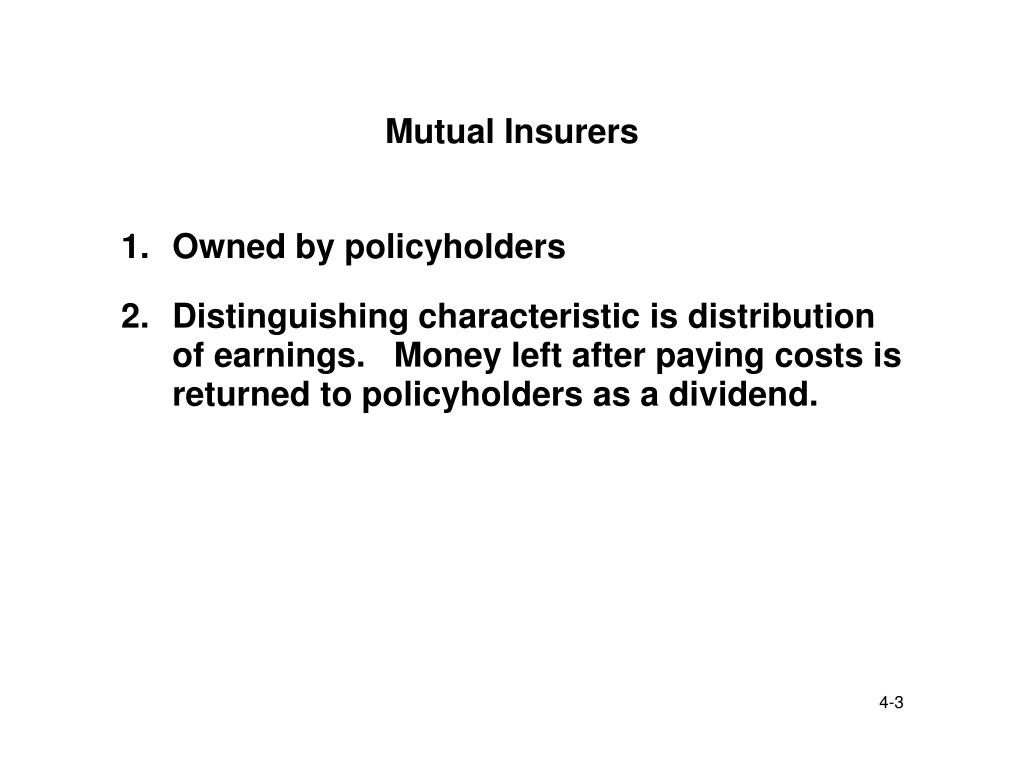 Mutual Insurers

1. Owned by policyholders

2. Distinguishing characteristic is distribution of earnings. Money left after paying costs is returned to policyholders as a dividend.

4-3